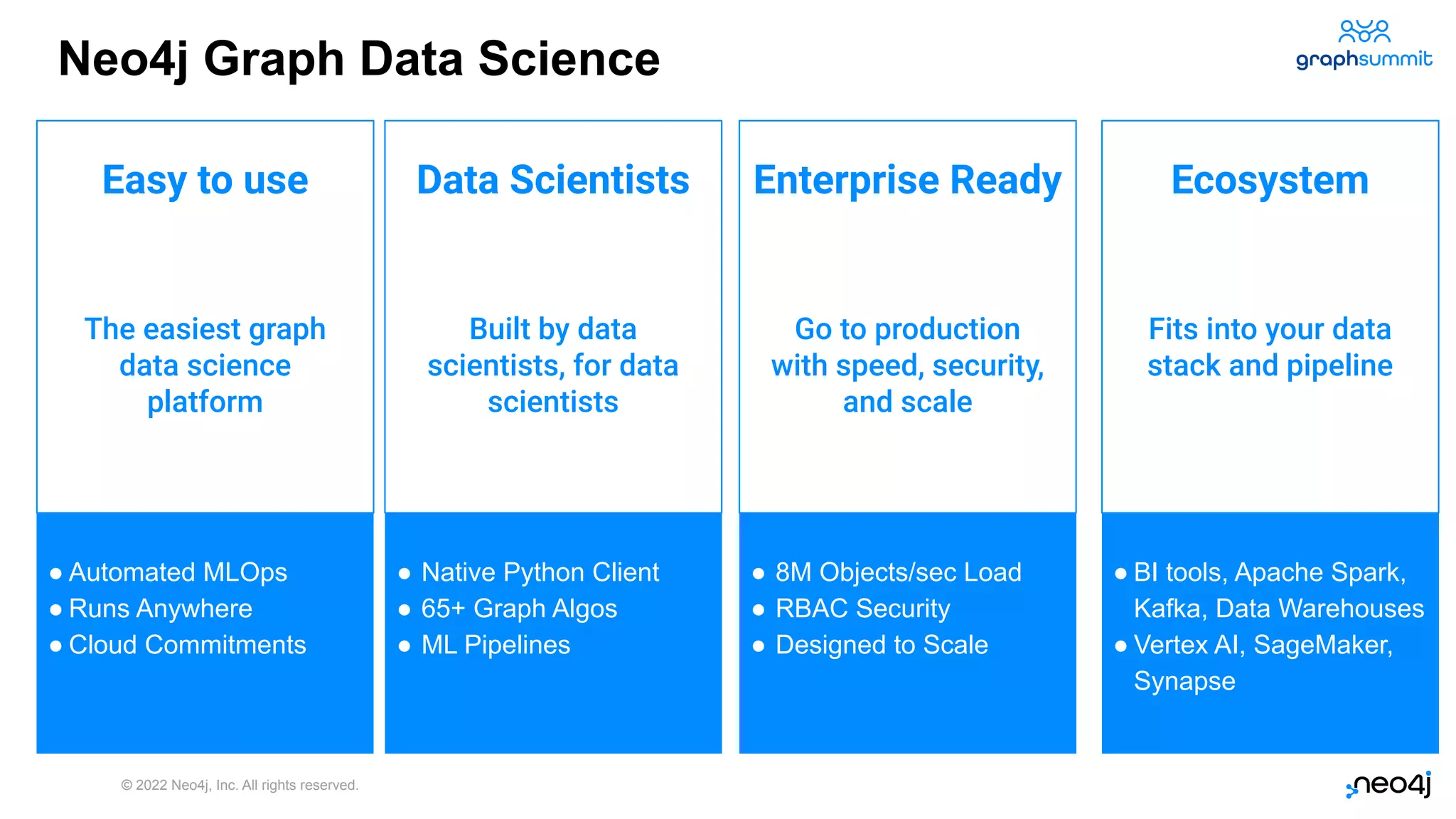 Neo4j Graph Data Science

graphsummit

Easy to use

The easiest graph data science platform

- Automated MLOps
- Runs Anywhere
- Cloud Commitments

Data Scientists

Built by data scientists, for data scientists

- Native Python Client
- 65+ Graph Algos
- ML Pipelines

Enterprise Ready

Go to production with speed, security, and scale

- 8M Objects/sec Load
- RBAC Security
- Designed to Scale

Ecosystem

Fits into your data stack and pipeline

- BI tools, Apache Spark, Kafka, Data Warehouses
- Vertex AI, SageMaker, Synapse

© 2022 Neo4j, Inc. All rights reserved.

neo4j